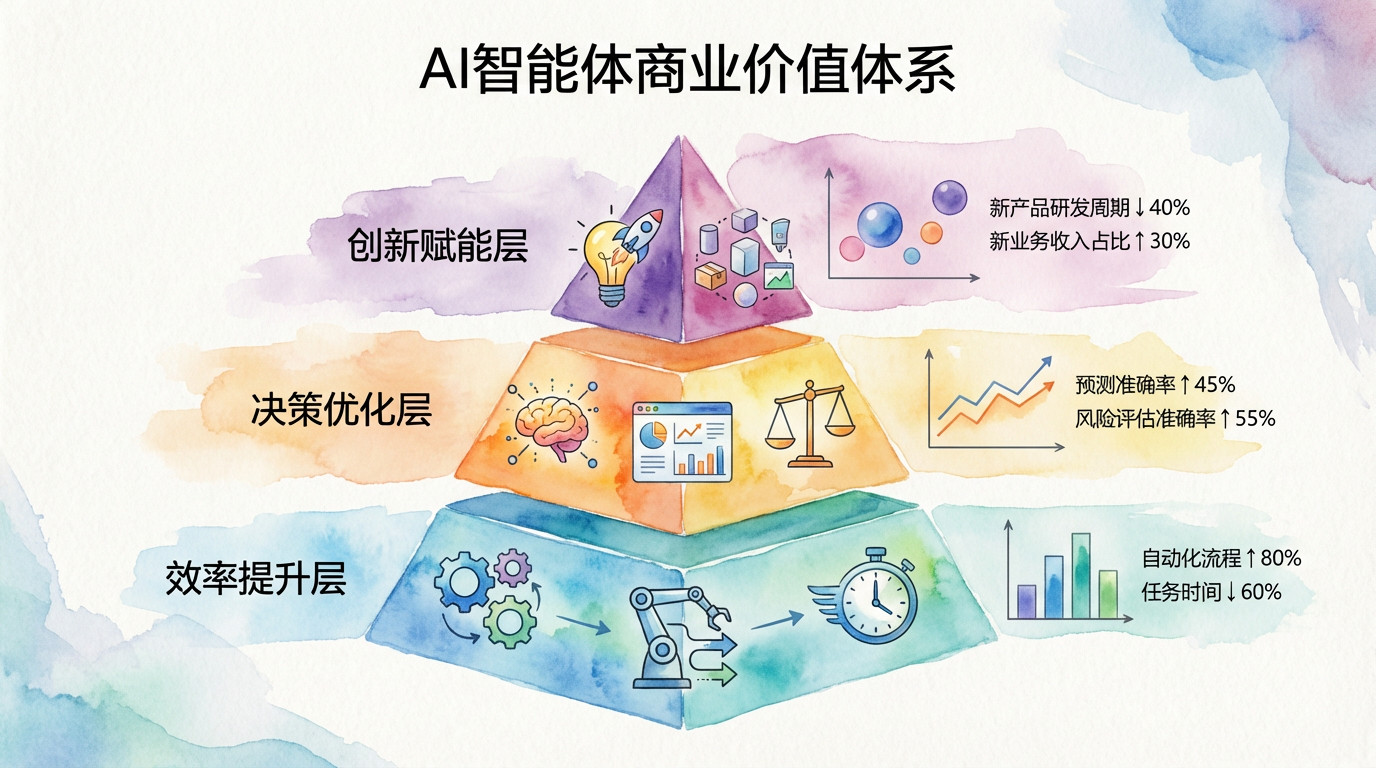 AI智能体商业价值体系

创新赋能层

新产品研发周期↓40%
新业务收入占比↑30%

决策优化层

预测准确率↑45%
风险评估准确率↑55%

效率提升层

自动化流程↑80%
任务时间↓60%